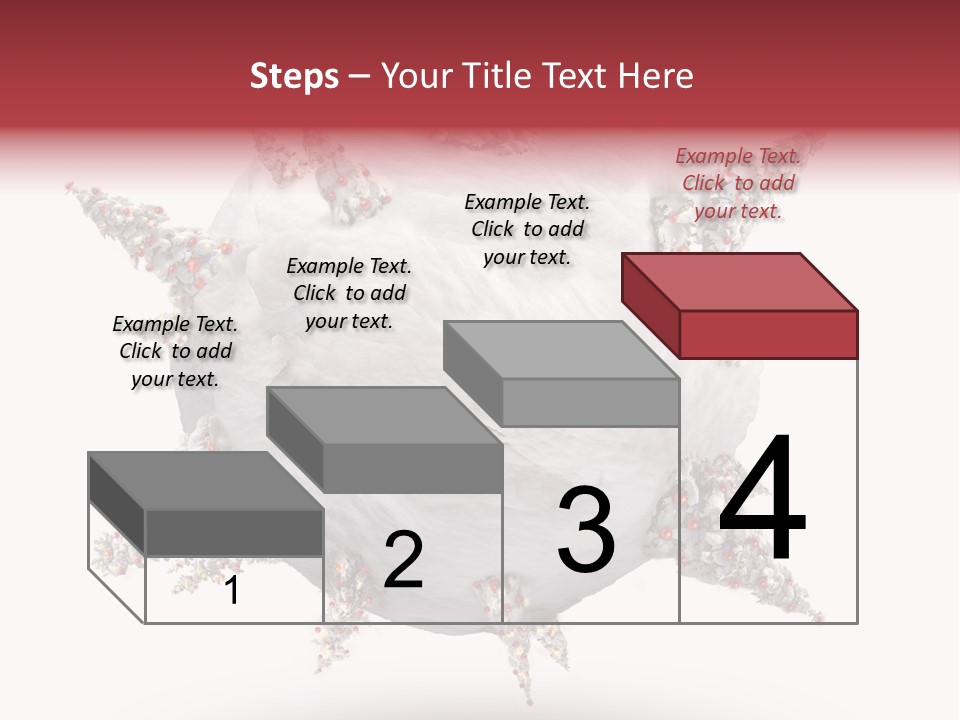 Steps – Your Title Text Here

Example Text. Click to add your text.

Example Text. Click to add your text.

Example Text. Click to add your text.

Example Text. Click to add your text.

1

2

3

4